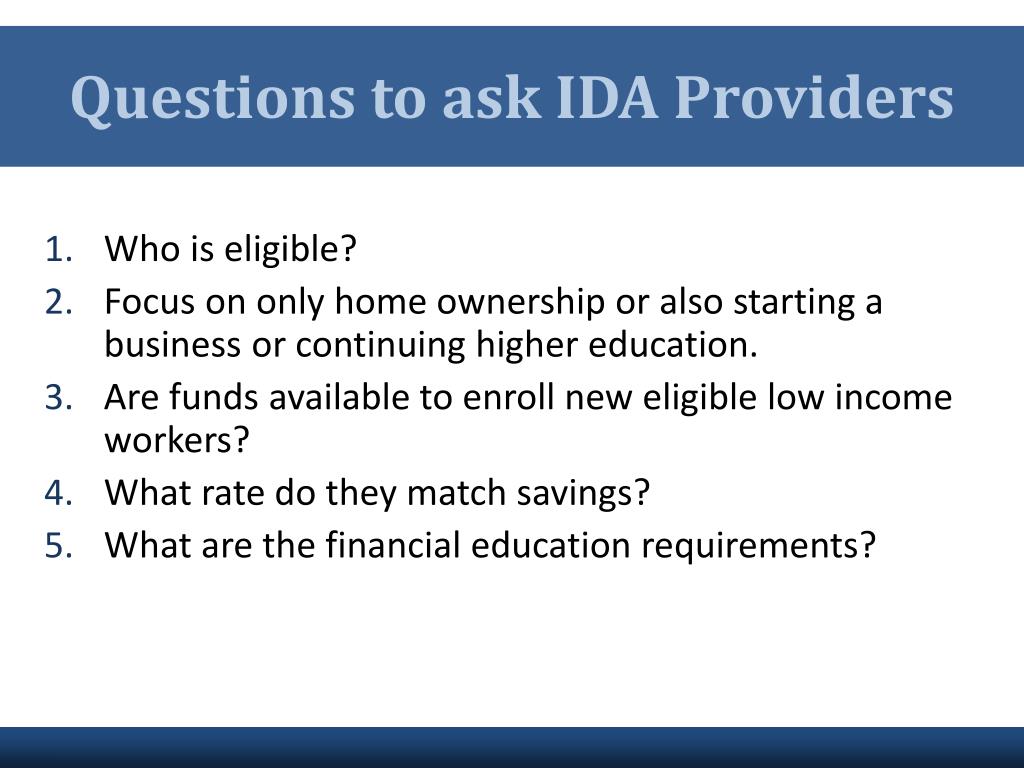 Questions to ask IDA Providers

1. Who is eligible?
2. Focus on only home ownership or also starting a business or continuing higher education.
3. Are funds available to enroll new eligible low income workers?
4. What rate do they match savings?
5. What are the financial education requirements?